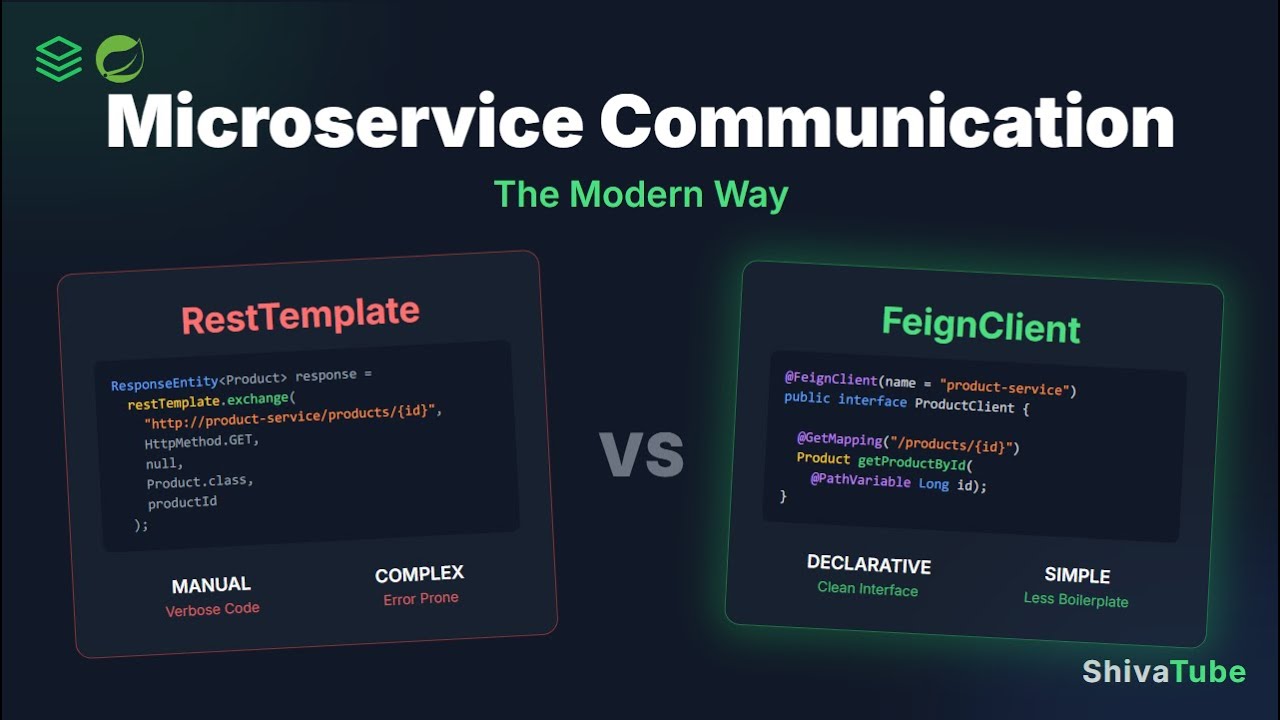 Microservice Communication

The Modern Way

RestTemplate

ResponseEntity<Product> response =
  restTemplate.exchange(
    "http://product-service/products/{id}",
    HttpMethod.GET,
    null,
    Product.class,
    productId
  );

MANUAL
Verbose Code

COMPLEX
Error Prone

VS

FeignClient

@FeignClient(name = "product-service")
public interface ProductClient {

  @GetMapping("/products/{id}")
  Product getProductById(
    @PathVariable Long id);
}

DECLARATIVE
Clean Interface

SIMPLE
Less Boilerplate

ShivaTube